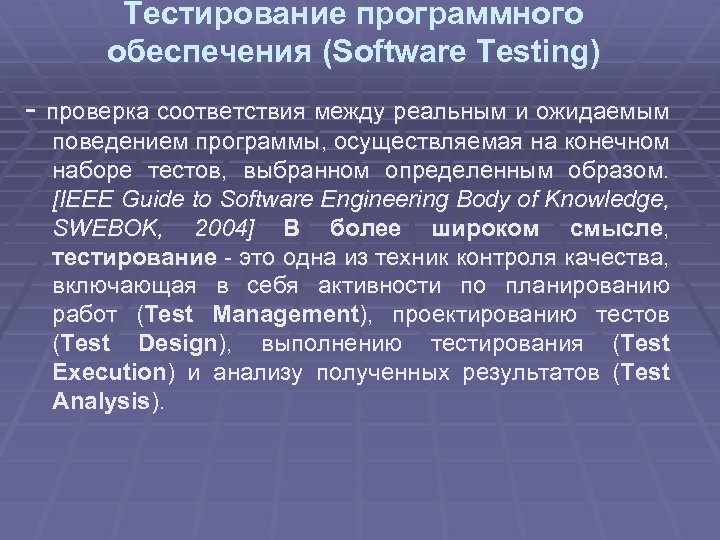 Тестирование программного обеспечения (Software Testing)

- проверка соответствия между реальным и ожидаемым поведением программы, осуществляемая на конечном наборе тестов, выбранном определенным образом. [IEEE Guide to Software Engineering Body of Knowledge, SWEBOK, 2004] В более широком смысле, тестирование - это одна из техник контроля качества, включающая в себя активности по планированию работ (Test Management), проектированию тестов (Test Design), выполнению тестирования (Test Execution) и анализу полученных результатов (Test Analysis).